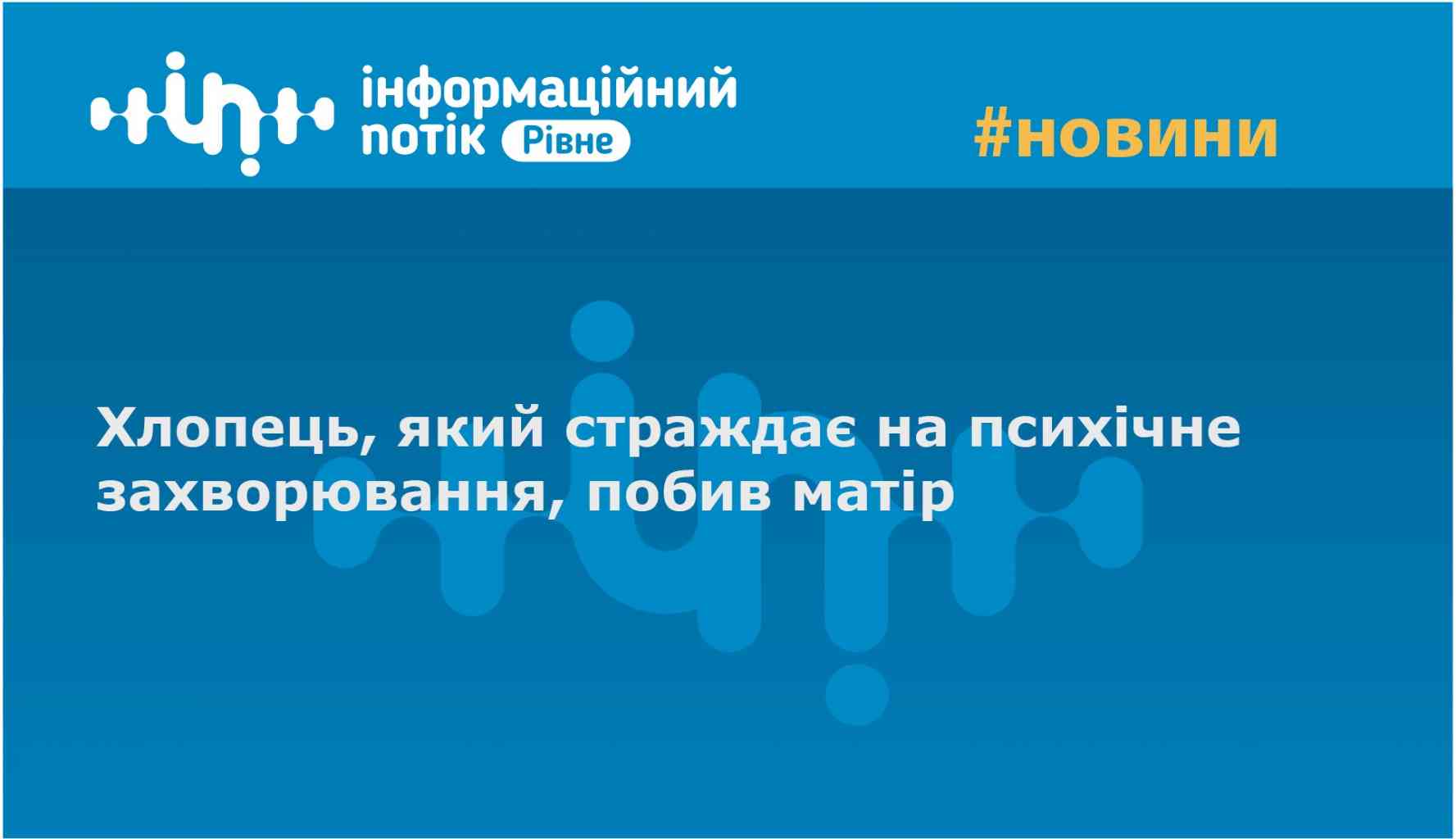 інформаційний потік Рівне

#новини

Хлопець, який страждає на психічне захворювання, побив матір